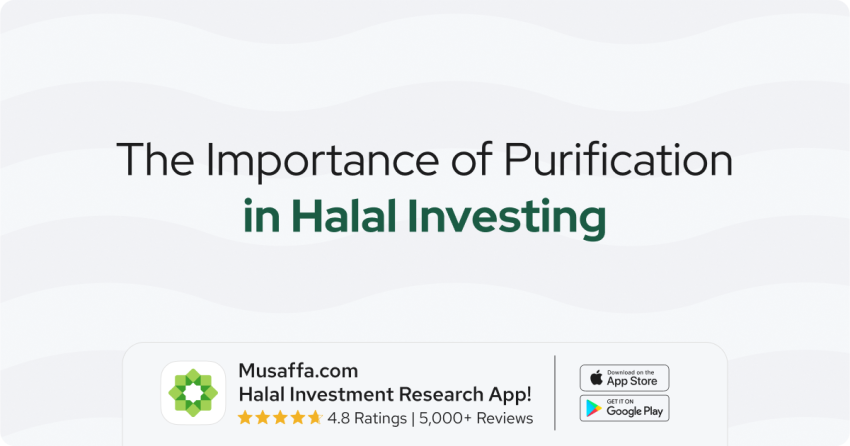 The Importance of Purification
in Halal Investing

Musaffa.com
Halal Investment Research App!
4.8 Ratings | 5,000+ Reviews

Download on the
App Store

GET IT ON
Google Play